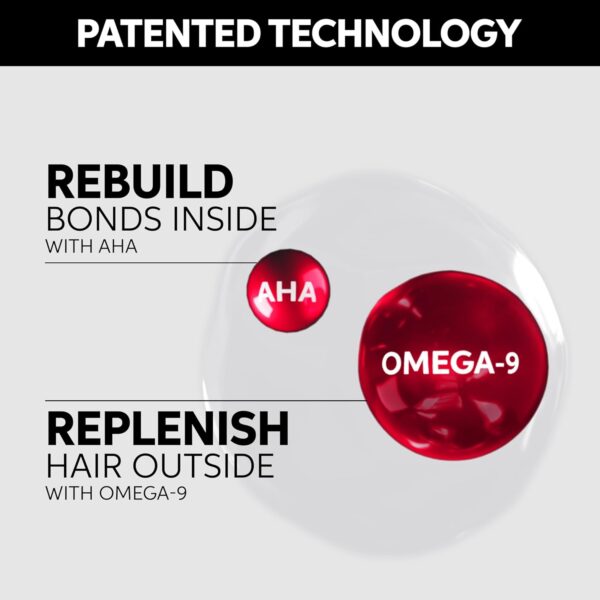 PATENTED TECHNOLOGY

REBUILD
BONDS INSIDE
WITH AHA

AHA

OMEGA-9

REPLENISH
HAIR OUTSIDE
WITH OMEGA-9